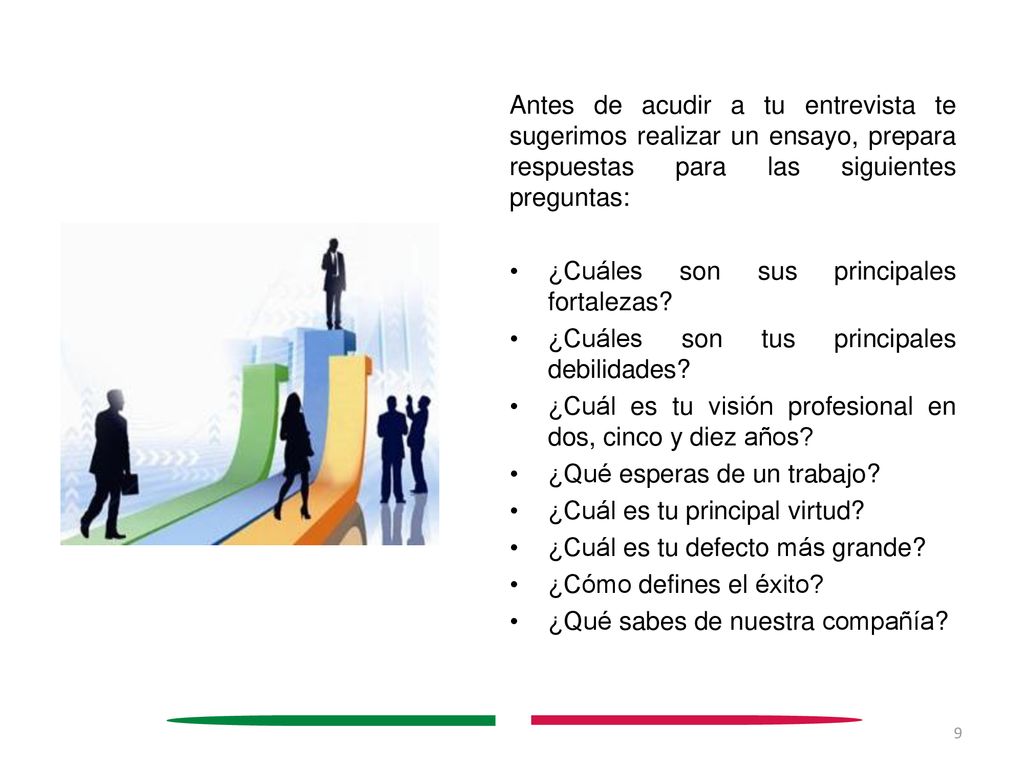 Antes de acudir a tu entrevista te sugerimos realizar un ensayo, prepara respuestas para las siguientes preguntas:

• ¿Cuáles son sus principales fortalezas?
• ¿Cuáles son tus principales debilidades?
• ¿Cuál es tu visión profesional en dos, cinco y diez años?
• ¿Qué esperas de un trabajo?
• ¿Cuál es tu principal virtud?
• ¿Cuál es tu defecto más grande?
• ¿Cómo defines el éxito?
• ¿Qué sabes de nuestra compañía?

9